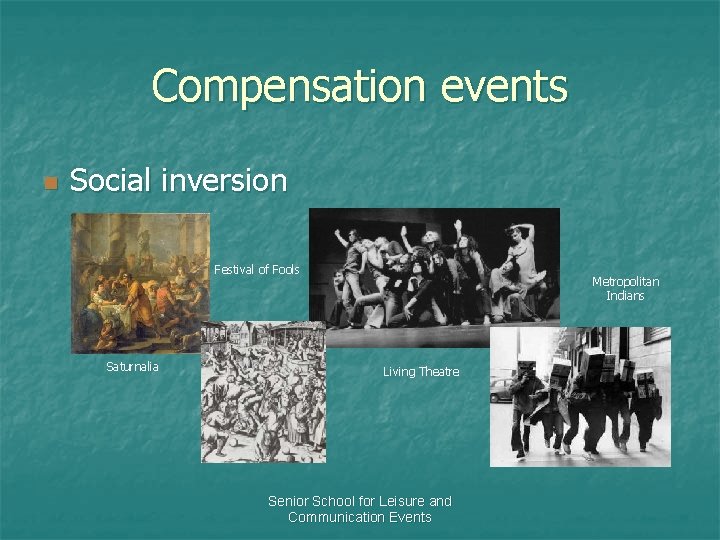 Compensation events

Social inversion

Festival of Fools

Metropolitan Indians

Saturnalia

Living Theatre

Senior School for Leisure and Communication Events